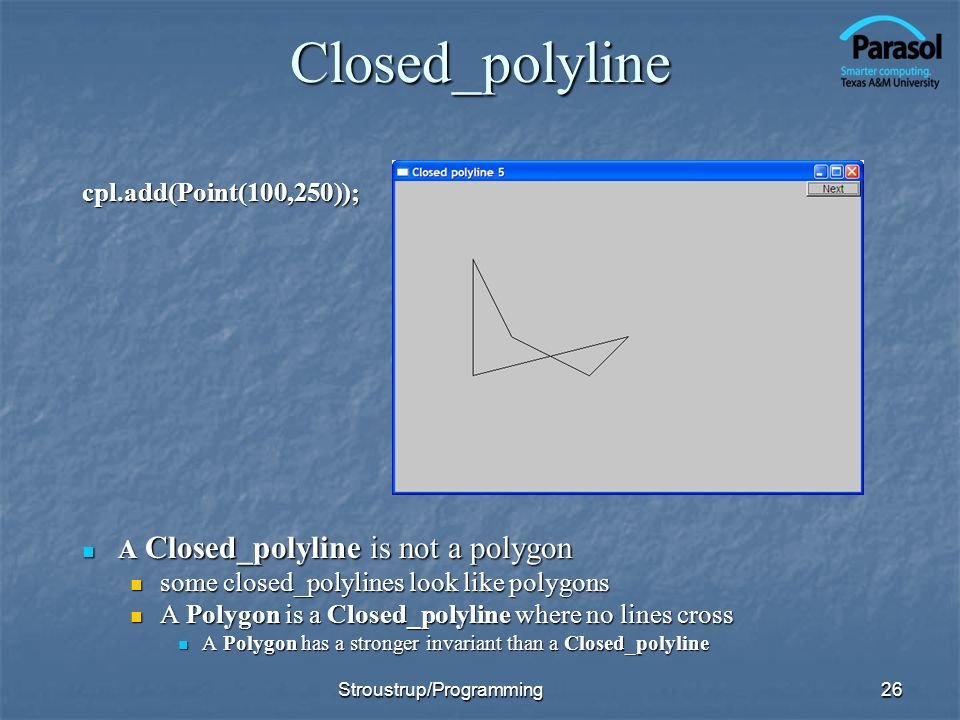 Closed_polyline

Parasol
Smarter computing.
Texas A&M University

cpl.add(Point(100,250));

Closed polyline 5

Next

A Closed_polyline is not a polygon
some closed_polylines look like polygons
A Polygon is a Closed_polyline where no lines cross
A Polygon has a stronger invariant than a Closed_polyline

Stroustrup/Programming

26